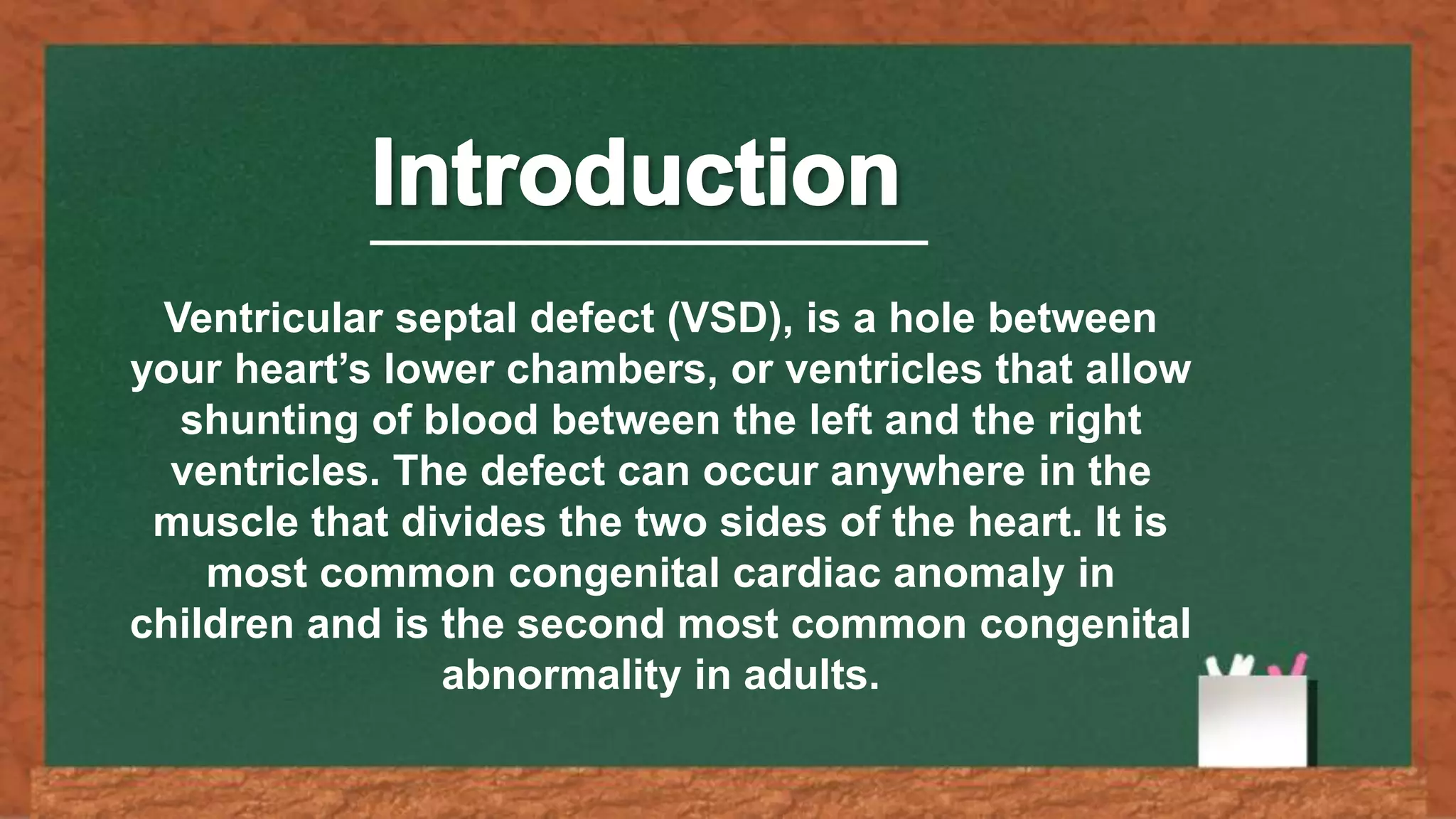 Introduction

Ventricular septal defect (VSD), is a hole between your heart’s lower chambers, or ventricles that allow shunting of blood between the left and the right ventricles. The defect can occur anywhere in the muscle that divides the two sides of the heart. It is most common congenital cardiac anomaly in children and is the second most common congenital abnormality in adults.